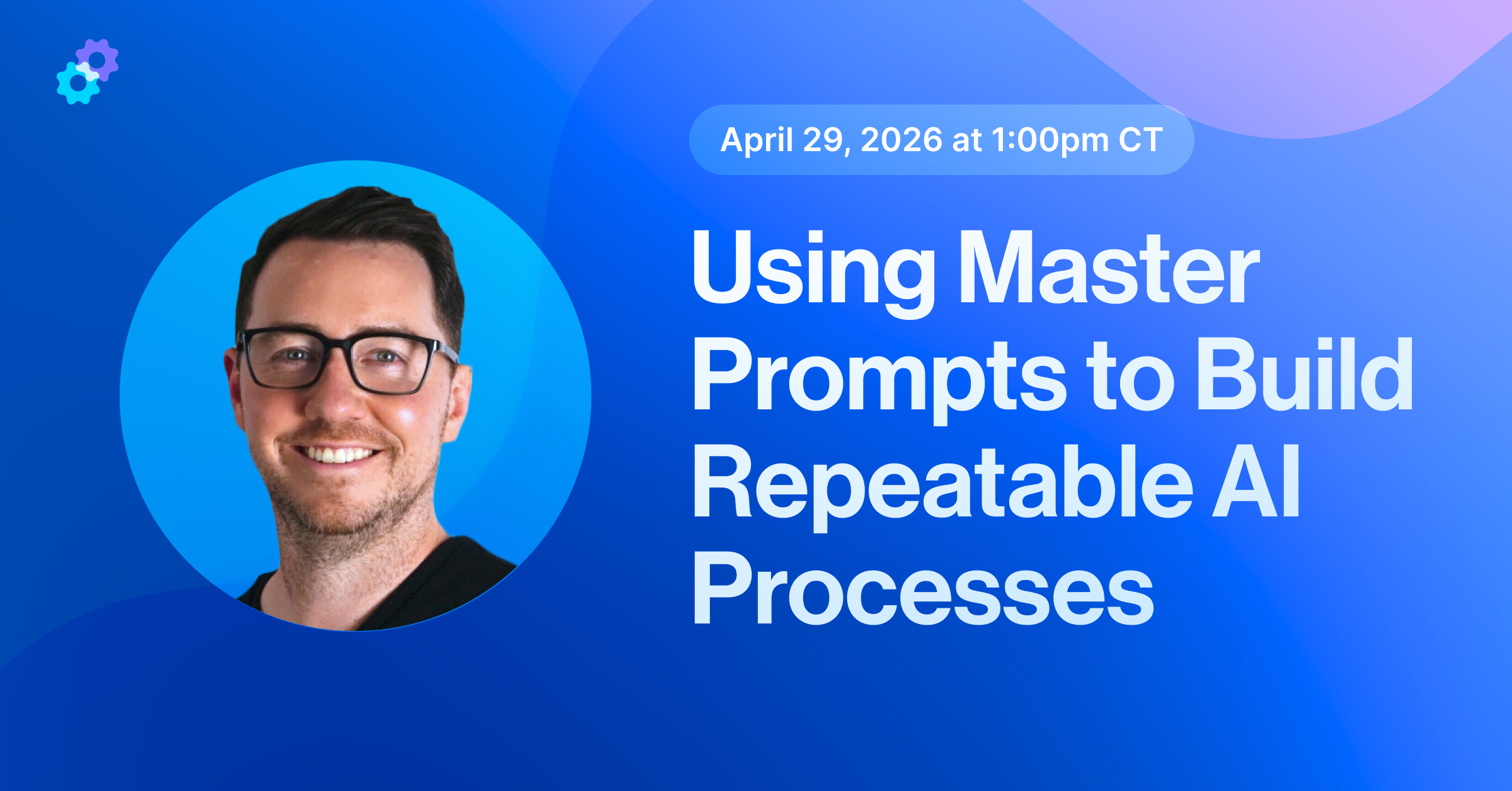 April 29, 2026 at 1:00pm CT

Using Master Prompts to Build Repeatable AI Processes